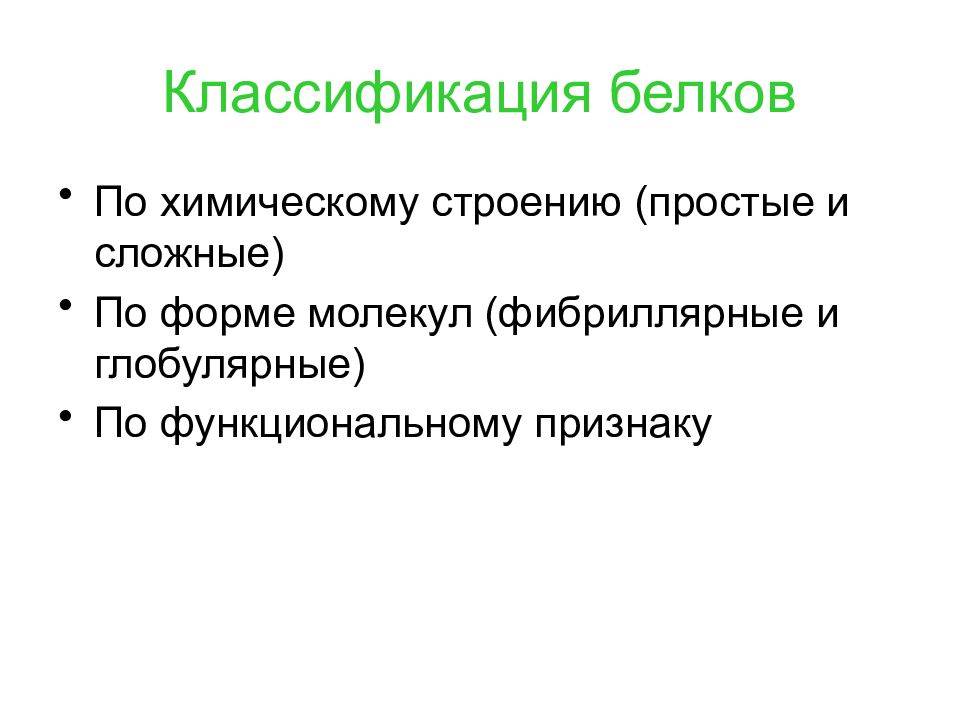 Классификация белков

• По химическому строению (простые и сложные)
• По форме молекул (фибриллярные и глобулярные)
• По функциональному признаку